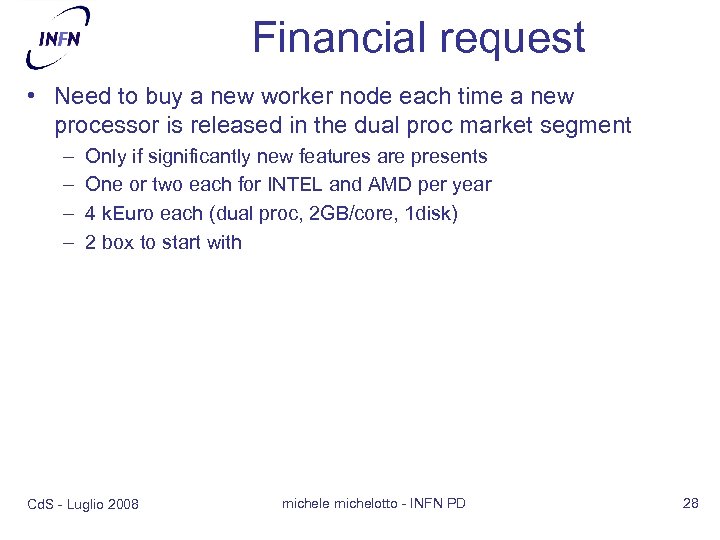 INFN

Financial request

• Need to buy a new worker node each time a new processor is released in the dual proc market segment
– Only if significantly new features are presents
– One or two each for INTEL and AMD per year
– 4 kEuro each (dual proc, 2GB/core, 1disk)
– 2 box to start with

CdS - Luglio 2008

michele michelotto - INFN PD

28